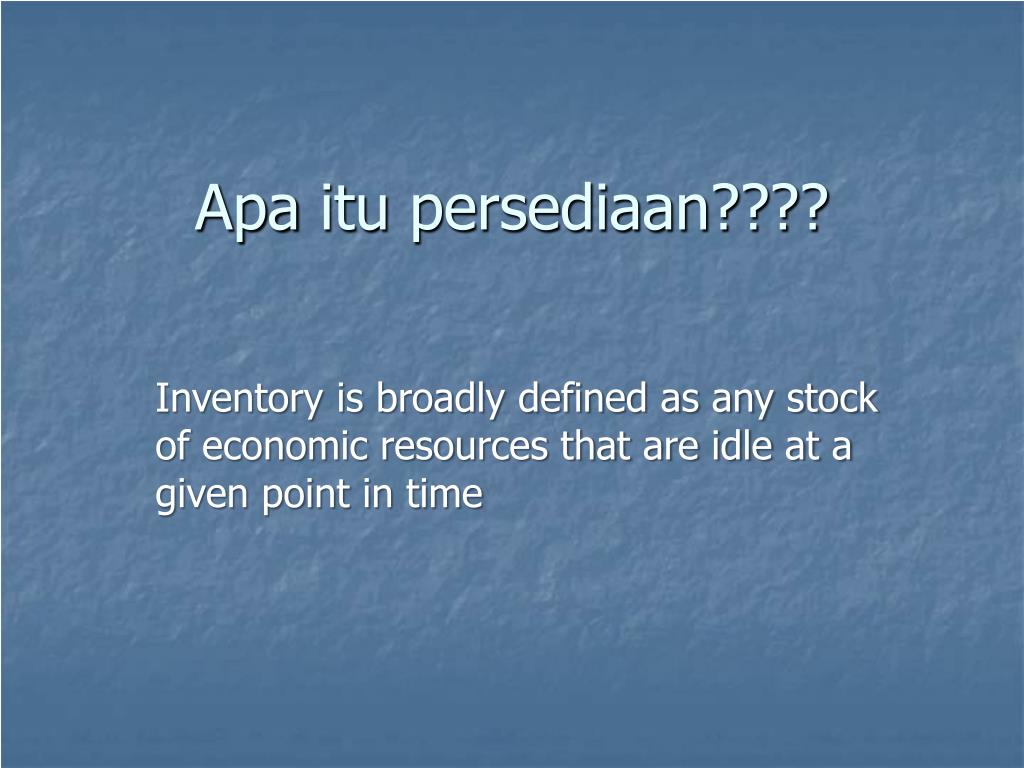 Apa itu persediaan????

Inventory is broadly defined as any stock of economic resources that are idle at a given point in time